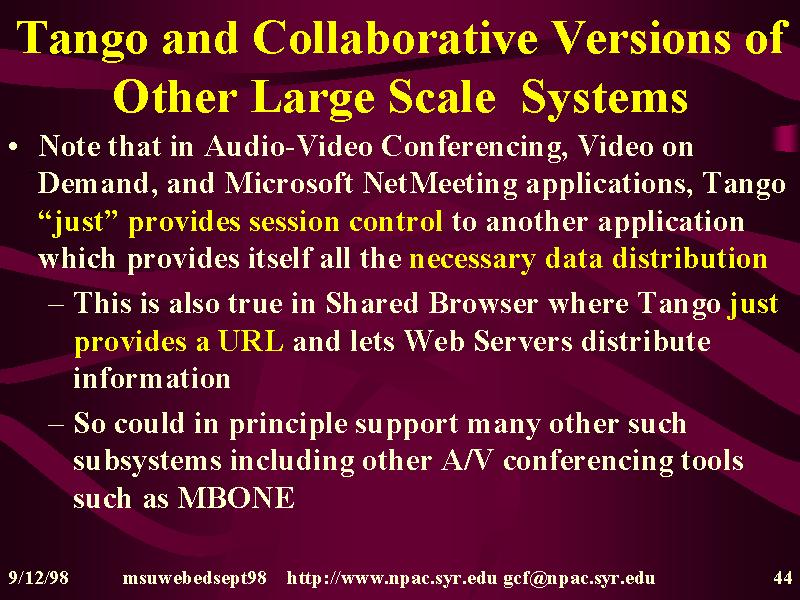 Tango and Collaborative Versions of Other Large Scale Systems

• Note that in Audio-Video Conferencing, Video on Demand, and Microsoft NetMeeting applications, Tango "just" provides session control to another application which provides itself all the necessary data distribution

– This is also true in Shared Browser where Tango just provides a URL and lets Web Servers distribute information

– So could in principle support many other such subsystems including other A/V conferencing tools such as MBONE

9/12/98 msuwebedsept98 http://www.npac.syr.edu gcf@npac.syr.edu 44